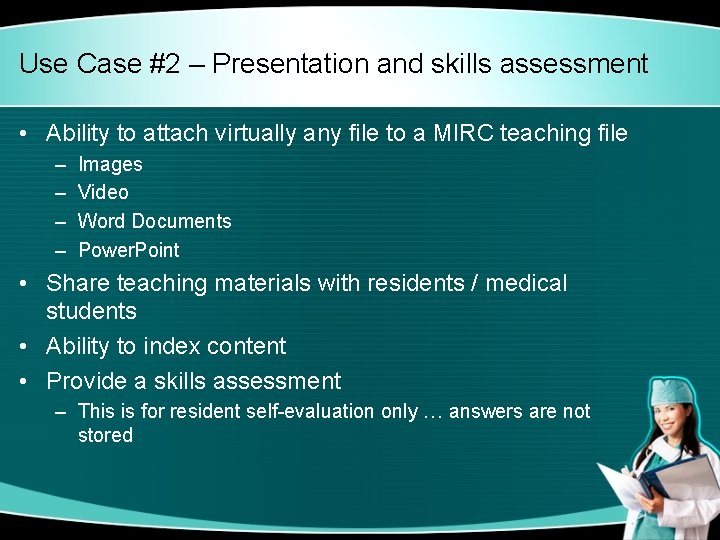 Use Case #2 – Presentation and skills assessment

• Ability to attach virtually any file to a MIRC teaching file
– Images
– Video
– Word Documents
– PowerPoint
• Share teaching materials with residents / medical students
• Ability to index content
• Provide a skills assessment
– This is for resident self-evaluation only … answers are not stored